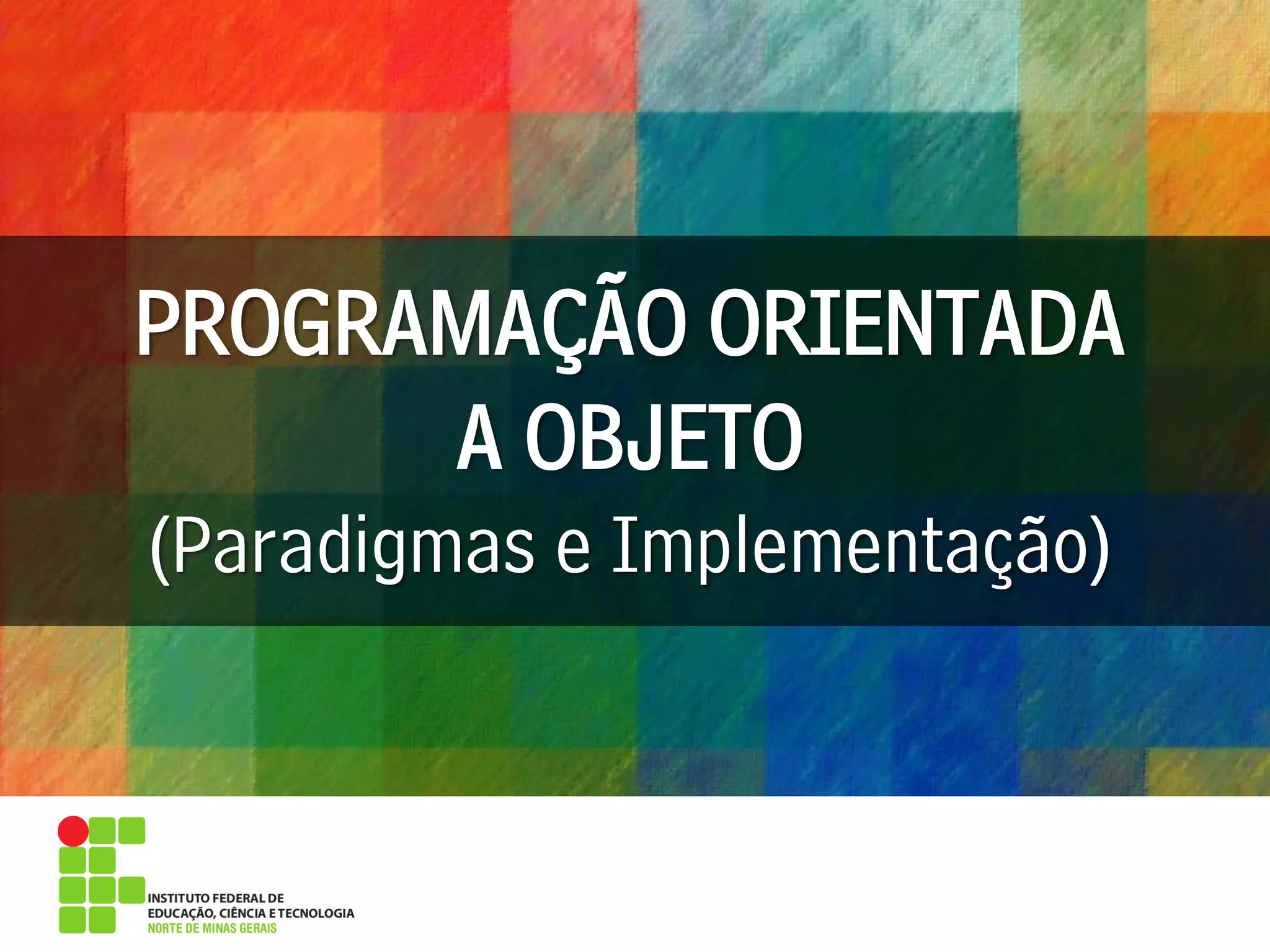 PROGRAMAÇÃO ORIENTADA A OBJETO
(Paradigmas e Implementação)

INSTITUTO FEDERAL DE
EDUCAÇÃO, CIÊNCIA E TECNOLOGIA
NORTE DE MINAS GERAIS